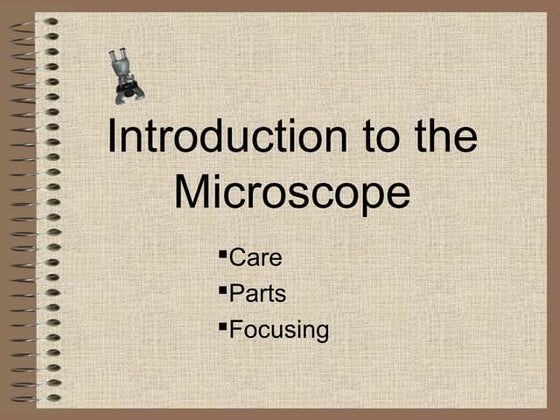 Introduction to the Microscope

▪Care
▪Parts
▪Focusing